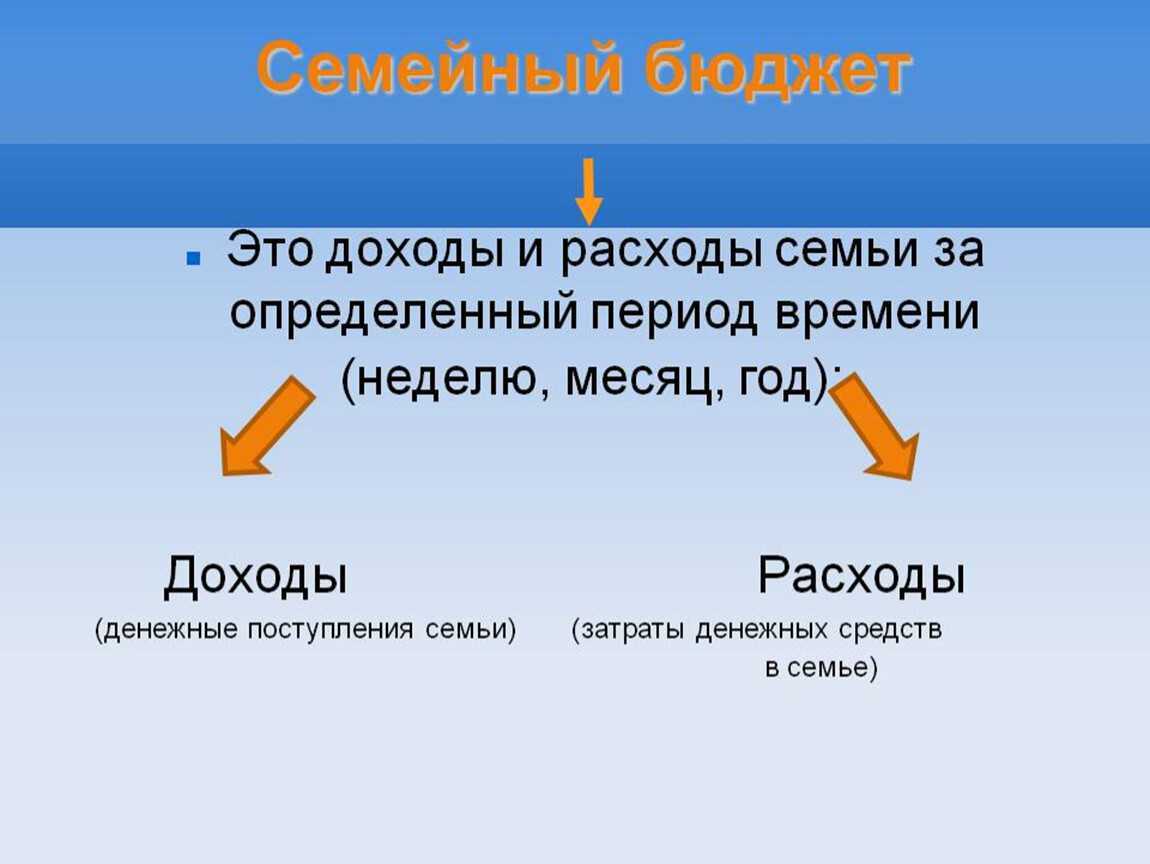 Семейный бюджет

Это доходы и расходы семьи за определенный период времени (неделю, месяц, год):

Доходы
(денежные поступления семьи)

Расходы
(затраты денежных средств в семье)